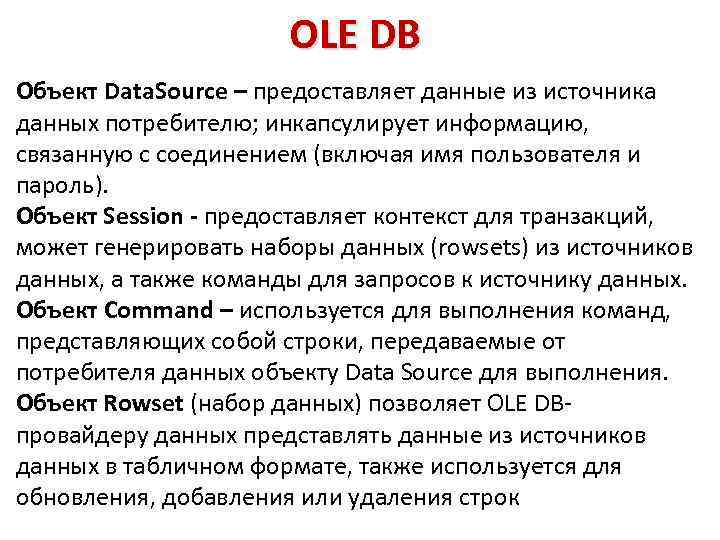 OLE DB

Объект DataSource – предоставляет данные из источника данных потребителю; инкапсулирует информацию, связанную с соединением (включая имя пользователя и пароль).
Объект Session - предоставляет контекст для транзакций, может генерировать наборы данных (rowsets) из источников данных, а также команды для запросов к источнику данных.
Объект Command – используется для выполнения команд, представляющих собой строки, передаваемые от потребителя данных объекту Data Source для выполнения.
Объект Rowset (набор данных) позволяет OLE DB-провайдеру данных представлять данные из источников данных в табличном формате, также используется для обновления, добавления или удаления строк